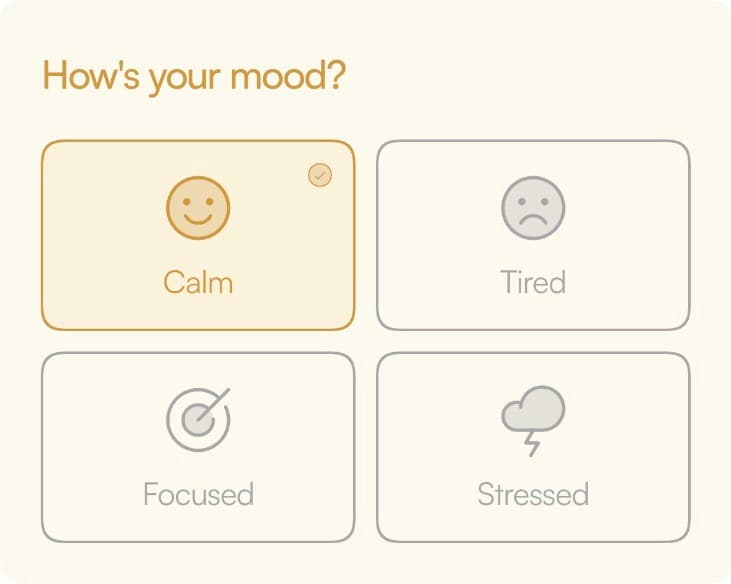 How's your mood?

Calm

Tired

Focused

Stressed